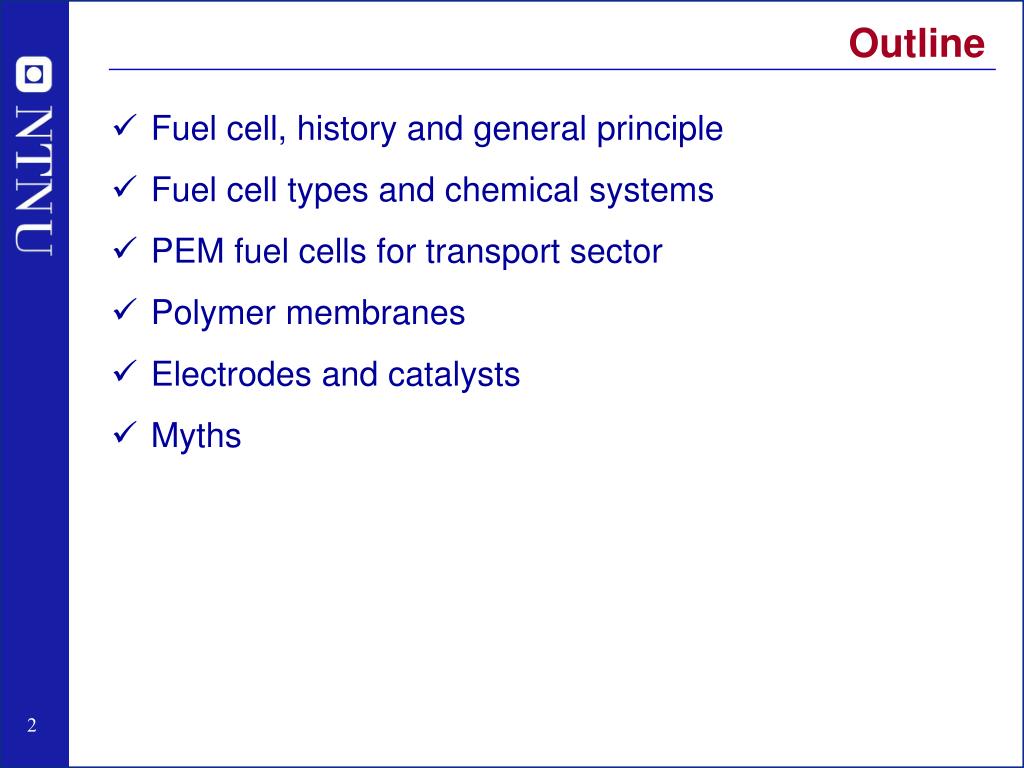 NTNU

Outline

✓ Fuel cell, history and general principle
✓ Fuel cell types and chemical systems
✓ PEM fuel cells for transport sector
✓ Polymer membranes
✓ Electrodes and catalysts
✓ Myths

2